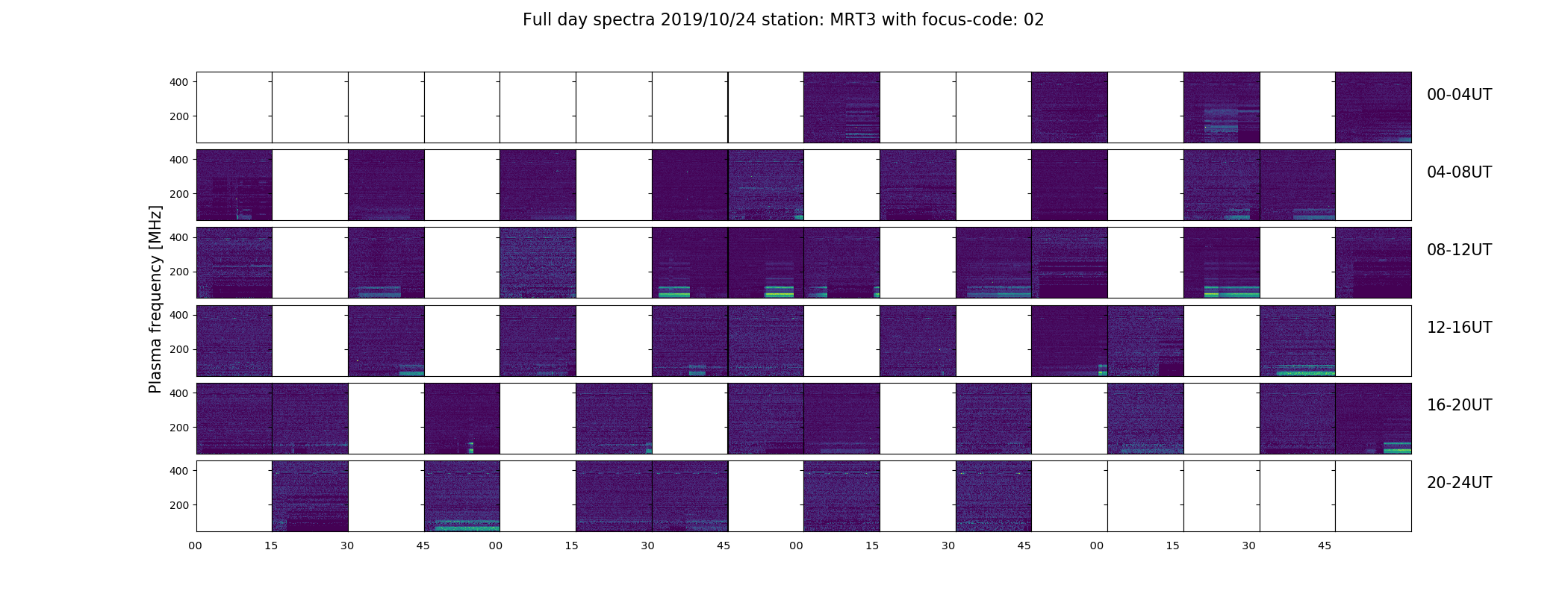 Full day spectra 2019/10/24 station: MRT3 with focus-code: 02

Plasma frequency [MHz]

400
200
00-04UT

400
200
04-08UT

400
200
08-12UT

400
200
12-16UT

400
200
16-20UT

400
200
20-24UT

00 15 30 45 00 15 30 45 00 15 30 45 00 15 30 45